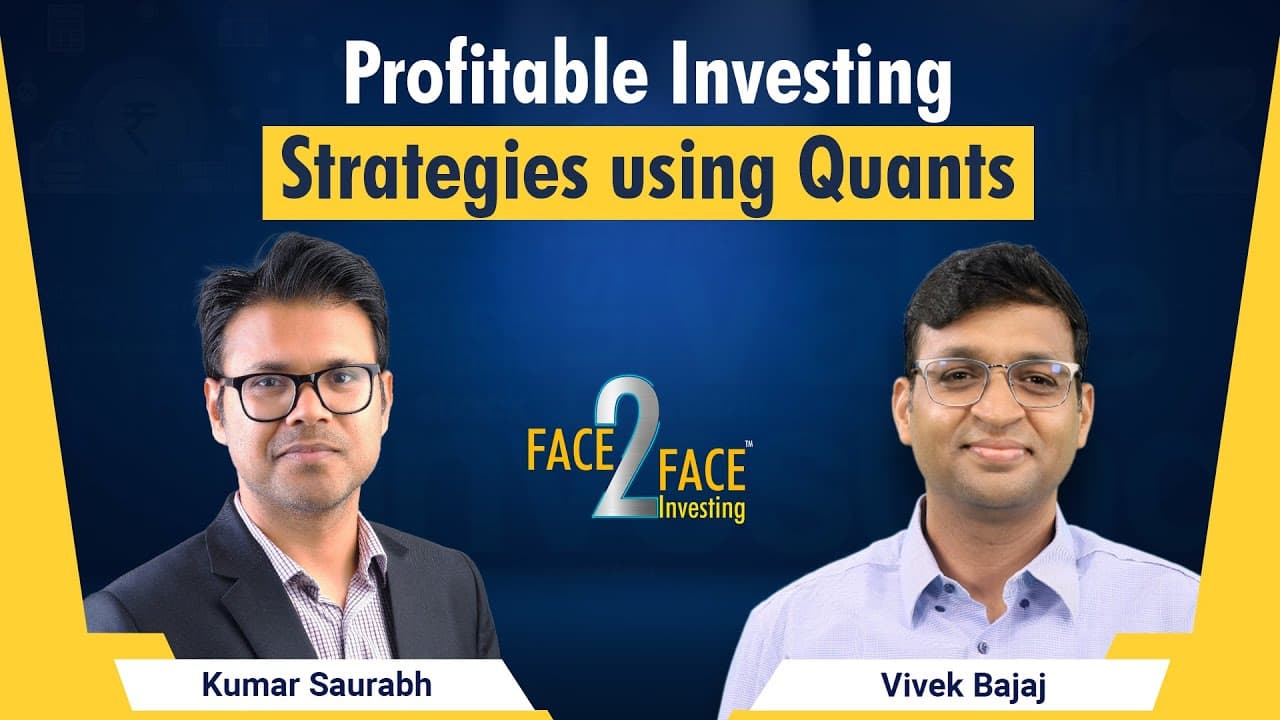 Profitable Investing
Strategies using Quants

FACE 2 FACE™
Investing

Kumar Saurabh

Vivek Bajaj